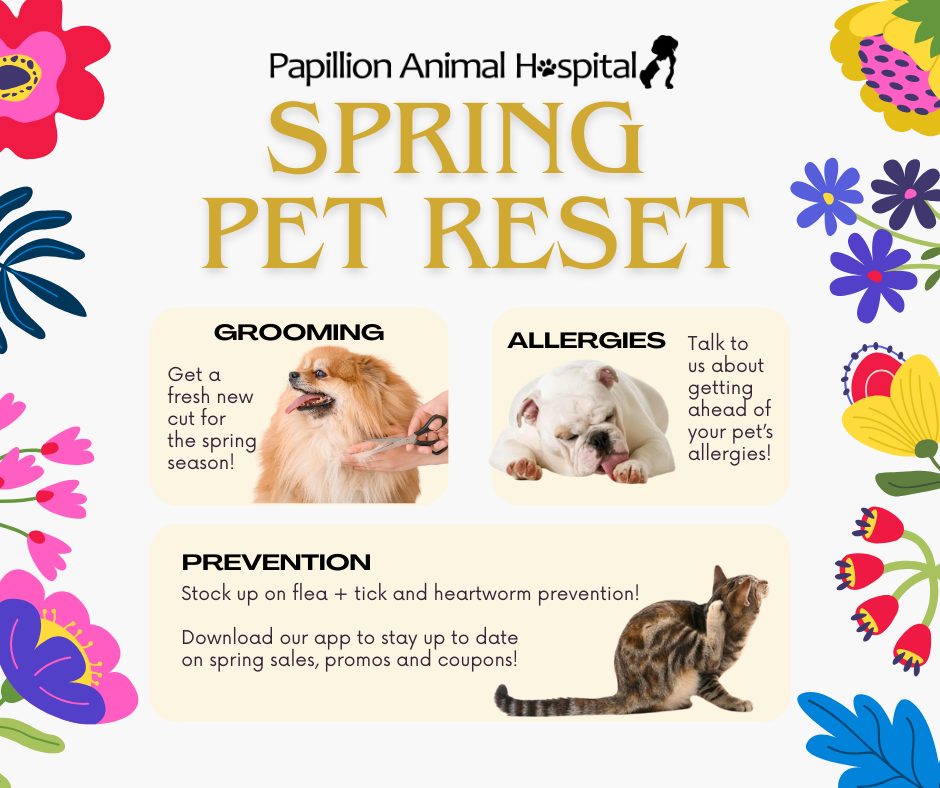 Papillion Animal Hospital

SPRING PET RESET

GROOMING

Get a fresh new cut for the spring season!

ALLERGIES

Talk to us about getting ahead of your pet's allergies!

PREVENTION

Stock up on flea + tick and heartworm prevention!

Download our app to stay up to date on spring sales, promos and coupons!